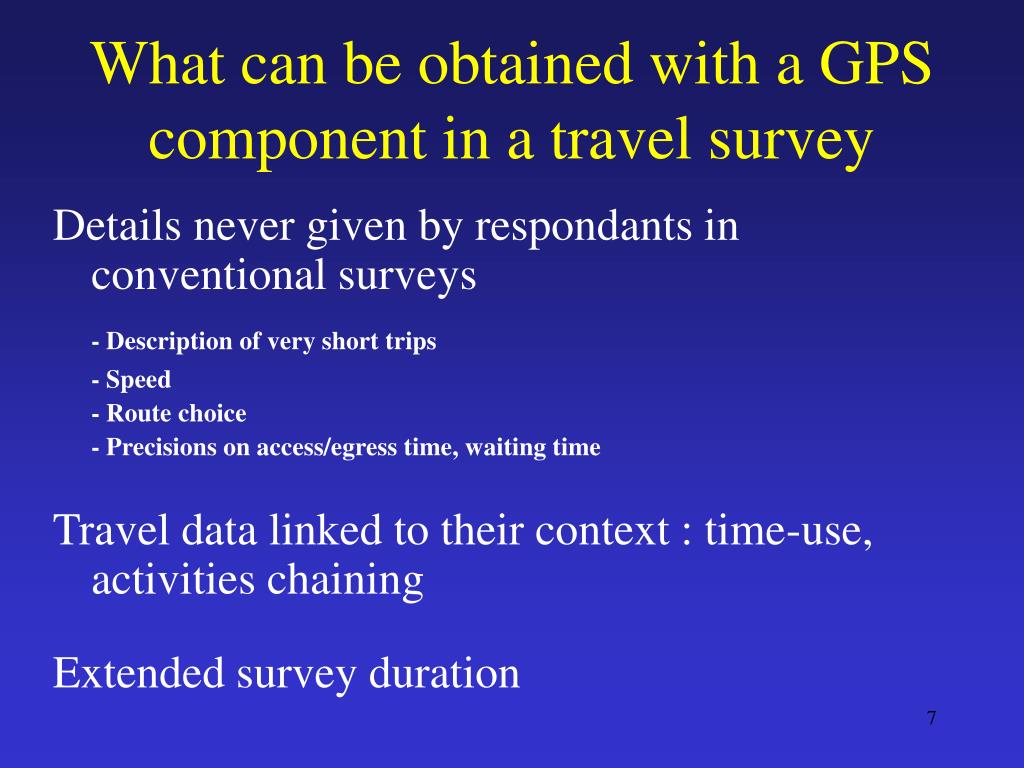 What can be obtained with a GPS component in a travel survey

Details never given by respondants in conventional surveys

- Description of very short trips
- Speed
- Route choice
- Precisions on access/egress time, waiting time

Travel data linked to their context : time-use, activities chaining

Extended survey duration

7